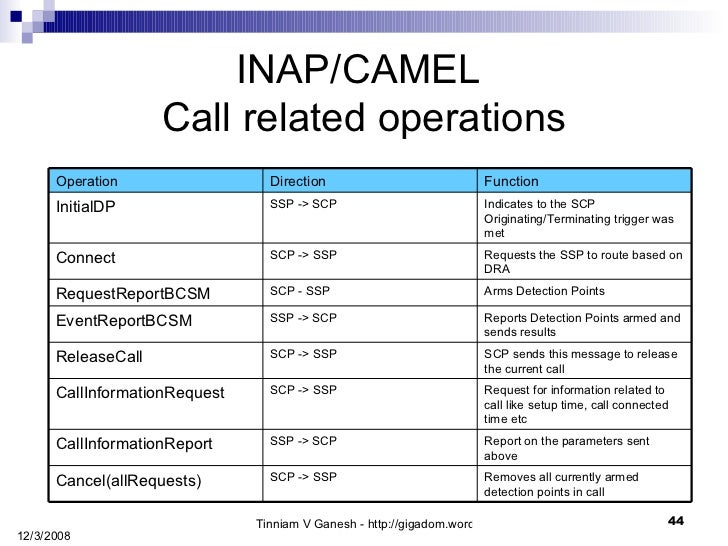 INAP/CAMEL
Call related operations

| Operation | Direction | Function |
|---|---|---|
| InitialDP | SSP -> SCP | Indicates to the SCP Originating/Terminating trigger was met |
| Connect | SCP -> SSP | Requests the SSP to route based on DRA |
| RequestReportBCSM | SCP - SSP | Arms Detection Points |
| EventReportBCSM | SSP -> SCP | Reports Detection Points armed and sends results |
| ReleaseCall | SCP -> SSP | SCP sends this message to release the current call |
| CallInformationRequest | SCP -> SSP | Request for information related to call like setup time, call connected time etc |
| CallInformationReport | SSP -> SCP | Report on the parameters sent above |
| Cancel(allRequests) | SCP -> SSP | Removes all currently armed detection points in call |

12/3/2008
Tinniam V Ganesh - http://gigadom.worc
44